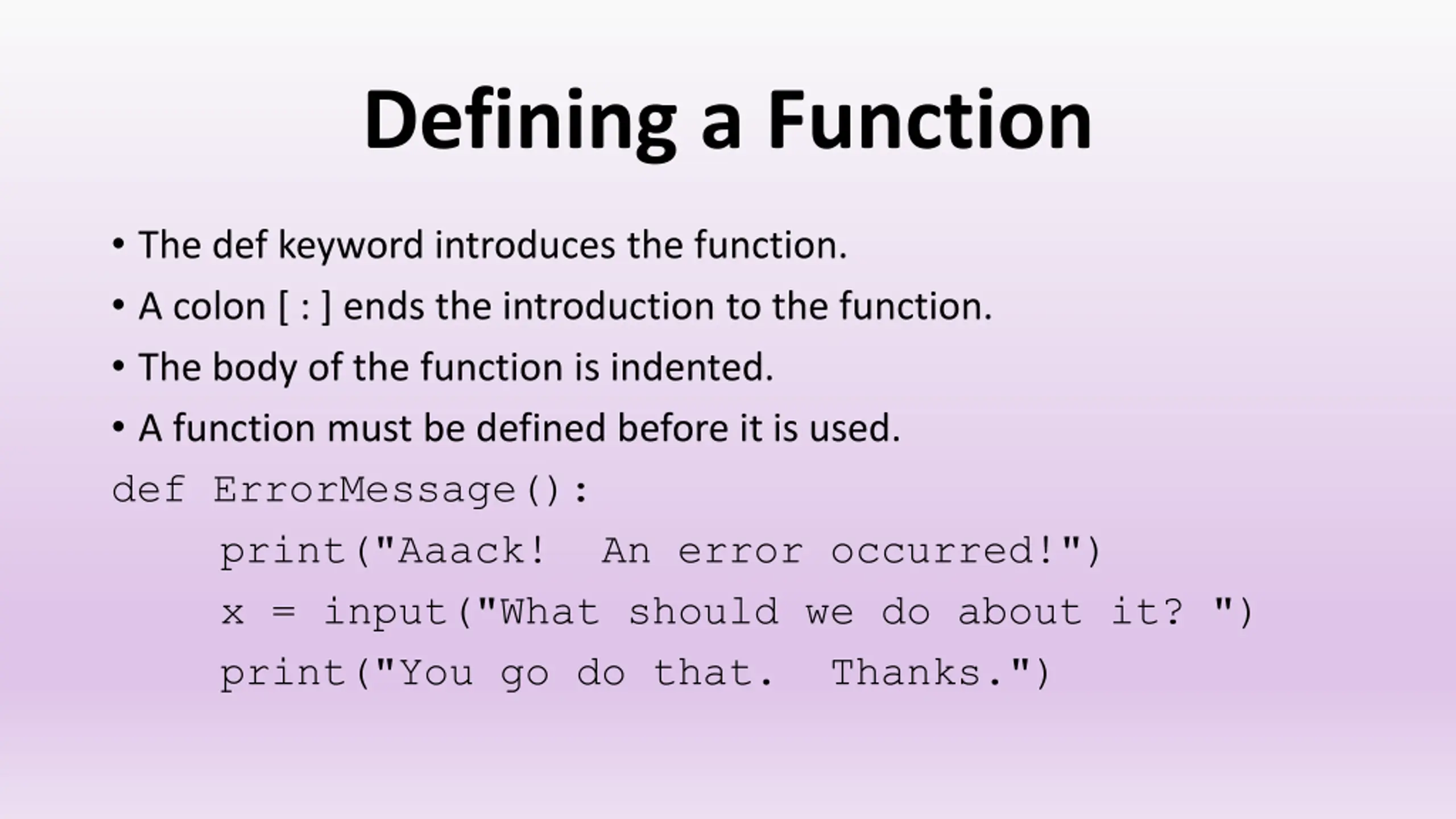 Defining a Function

• The def keyword introduces the function.
• A colon [ : ] ends the introduction to the function.
• The body of the function is indented.
• A function must be defined before it is used.

def ErrorMessage():
    print("Aaack!  An error occurred!")
    x = input("What should we do about it? ")
    print("You go do that.  Thanks.")